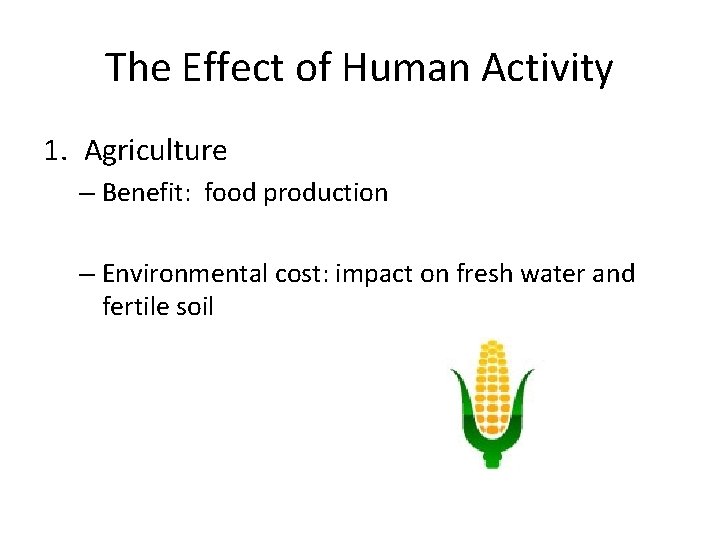 The Effect of Human Activity

1. Agriculture

– Benefit: food production

– Environmental cost: impact on fresh water and fertile soil